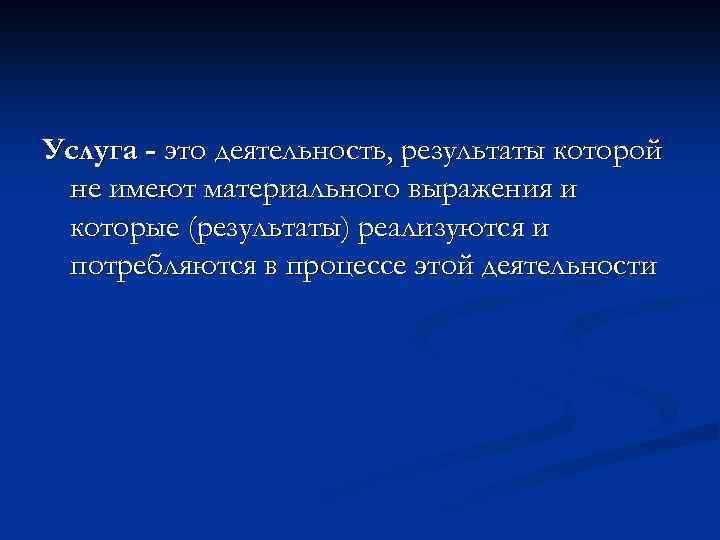 Услуга - это деятельность, результаты которой не имеют материального выражения и которые (результаты) реализуются и потребляются в процессе этой деятельности